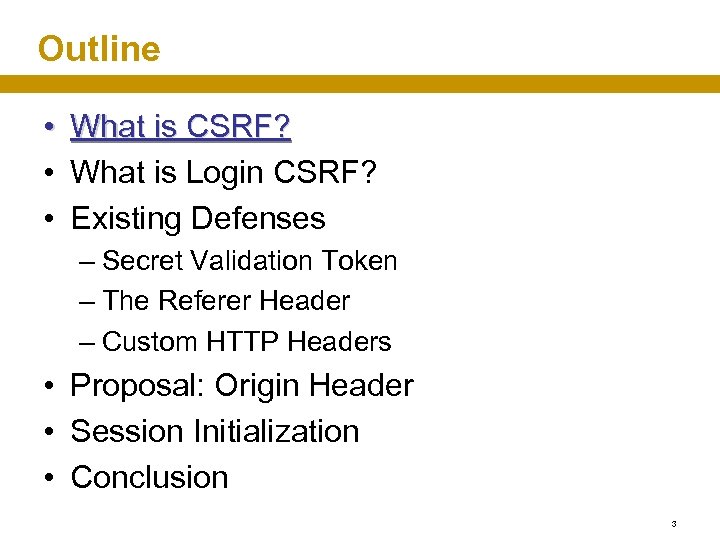 Outline

• What is CSRF?
• What is Login CSRF?
• Existing Defenses
– Secret Validation Token
– The Referer Header
– Custom HTTP Headers
• Proposal: Origin Header
• Session Initialization
• Conclusion

3